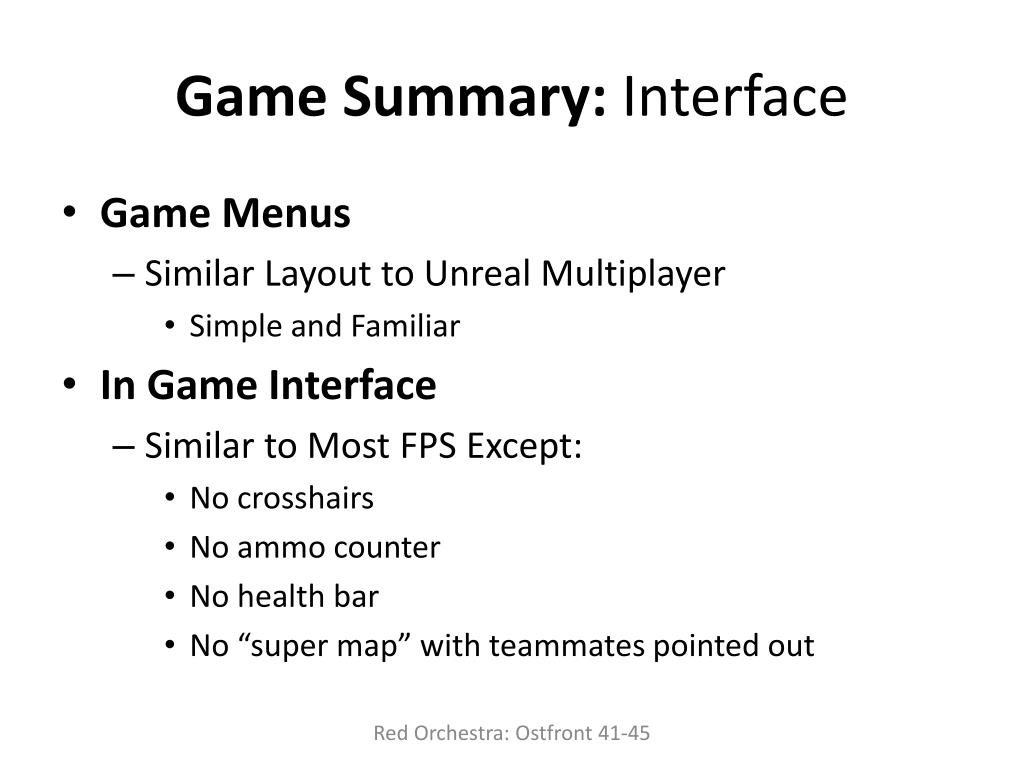 Game Summary: Interface

• Game Menus
– Similar Layout to Unreal Multiplayer
• Simple and Familiar
• In Game Interface
– Similar to Most FPS Except:
• No crosshairs
• No ammo counter
• No health bar
• No “super map” with teammates pointed out

Red Orchestra: Ostfront 41-45